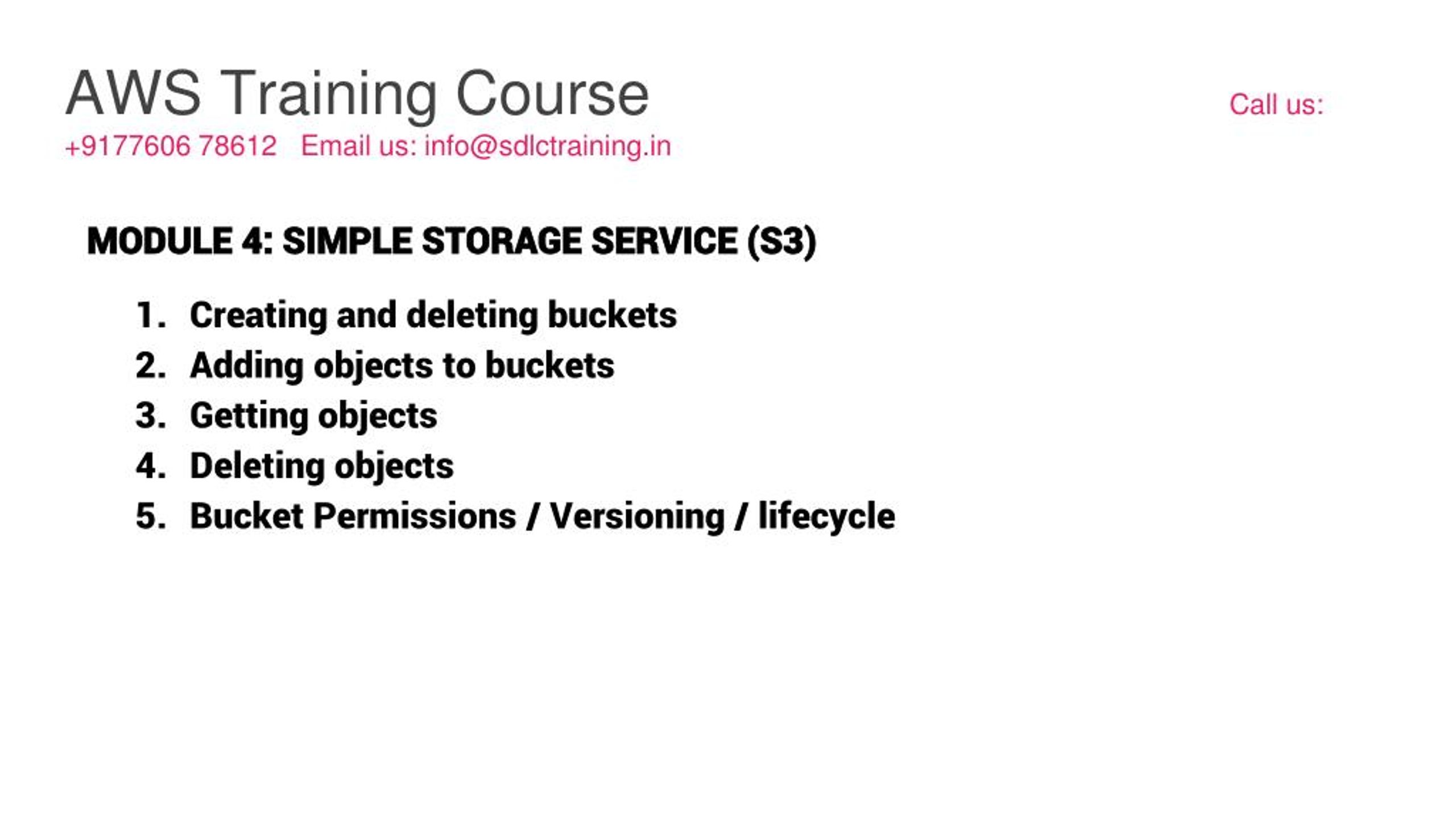 AWS Training Course

Call us: +9177606 78612 Email us: info@sdlctraining.in

MODULE 4: SIMPLE STORAGE SERVICE (S3)

1. Creating and deleting buckets
2. Adding objects to buckets
3. Getting objects
4. Deleting objects
5. Bucket Permissions / Versioning / lifecycle